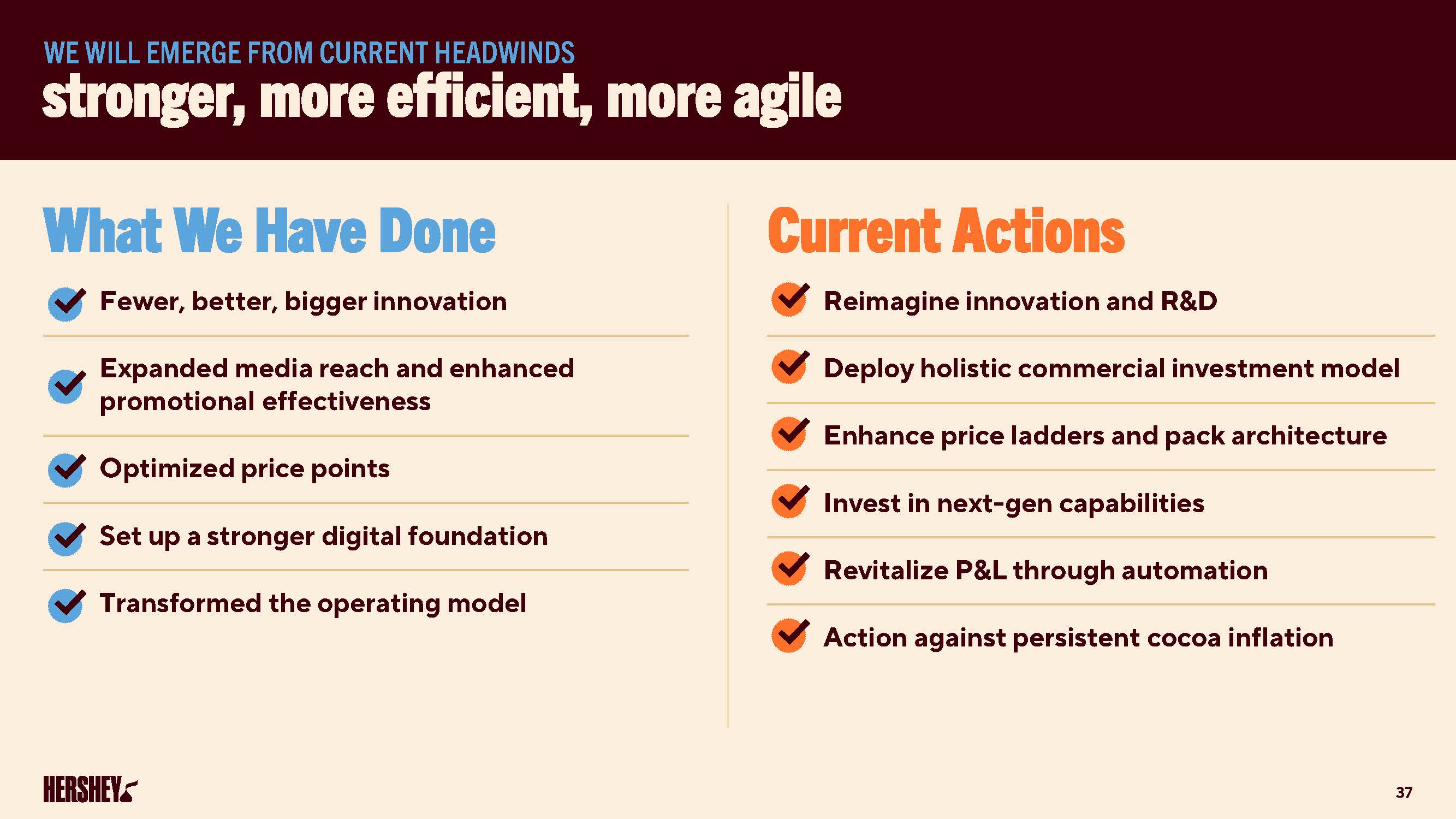 WE WILL EMERGE FROM CURRENT HEADWINDS
stronger, more efficient, more agile

What We Have Done

Fewer, better, bigger innovation

Expanded media reach and enhanced promotional effectiveness

Optimized price points

Set up a stronger digital foundation

Transformed the operating model

Current Actions

Reimagine innovation and R&D

Deploy holistic commercial investment model

Enhance price ladders and pack architecture

Invest in next-gen capabilities

Revitalize P&L through automation

Action against persistent cocoa inflation

HERSHEY

37